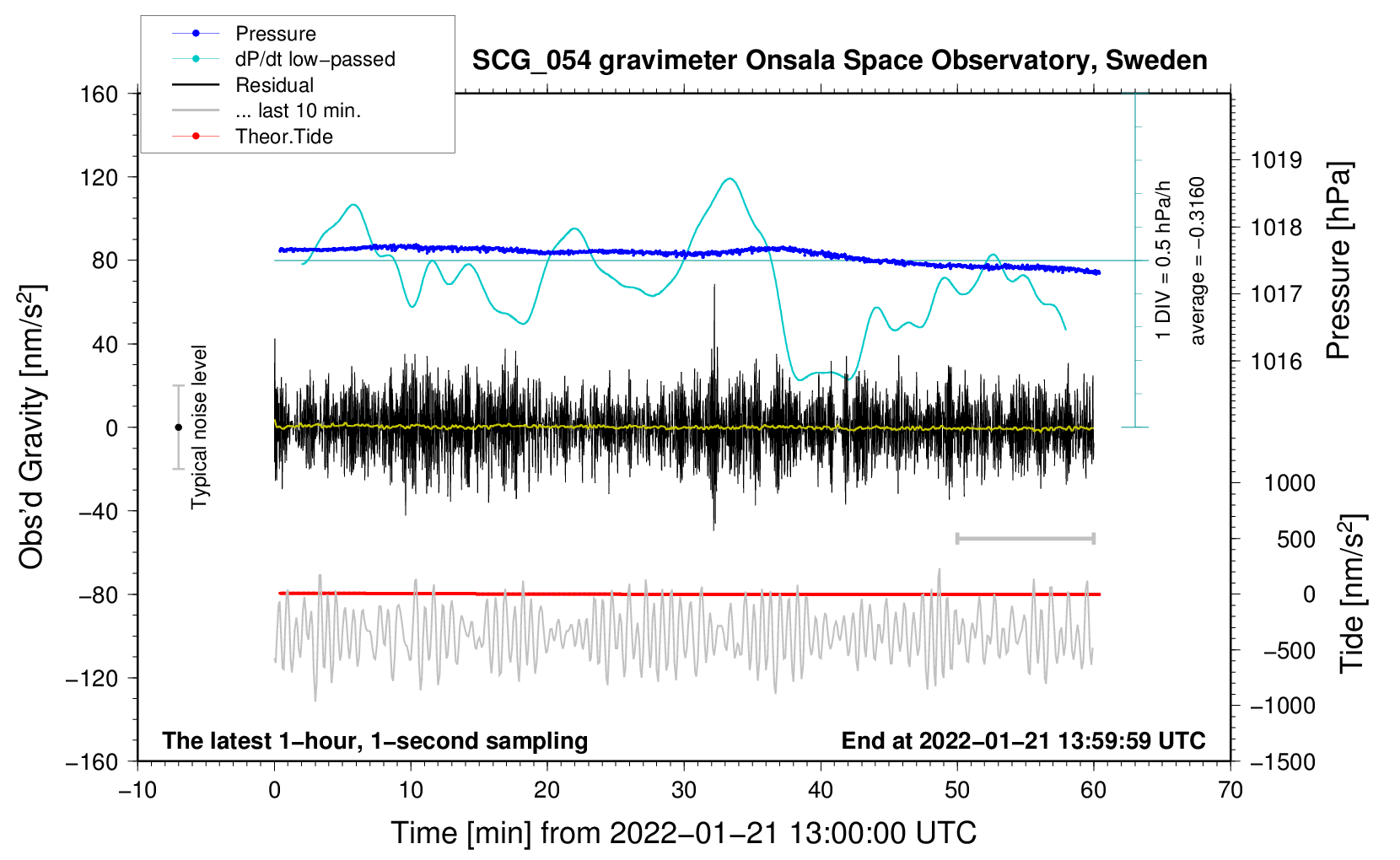 Pressure
dP/dt low−passed
Residual
... last 10 min.
Theor.Tide

SCG_054 gravimeter Onsala Space Observatory, Sweden

160
120
80
40
0
−40
−80
−120
−160

Obs'd Gravity [nm/s$^2$]

Typical noise level

1 DIV = 0.5 hPa/h
average = −0.3160

1019
1018
1017
1016

Pressure [hPa]

1000
500
0
−500
−1000
−1500

Tide [nm/s$^2$]

The latest 1−hour, 1−second sampling

End at 2022−01−21 13:59:59 UTC

−10
0
10
20
30
40
50
60
70

Time [min] from 2022−01−21 13:00:00 UTC